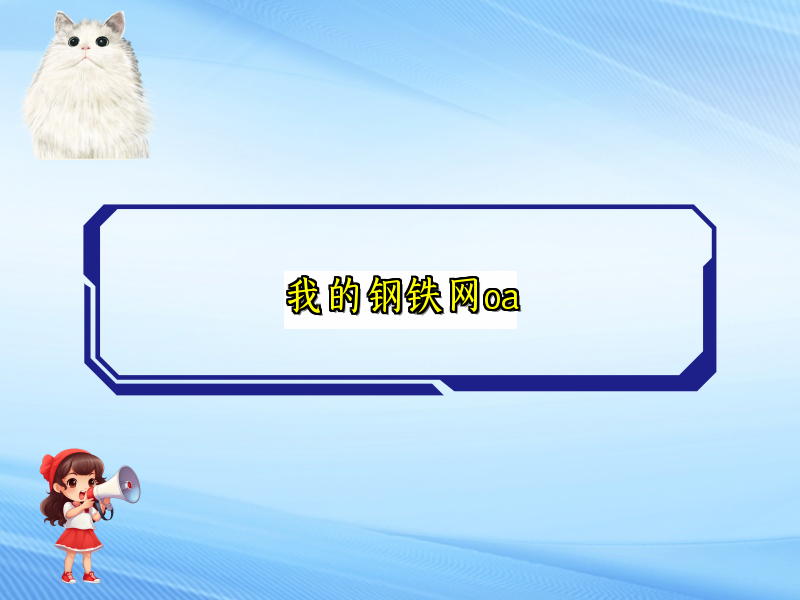 我的钢铁网oa